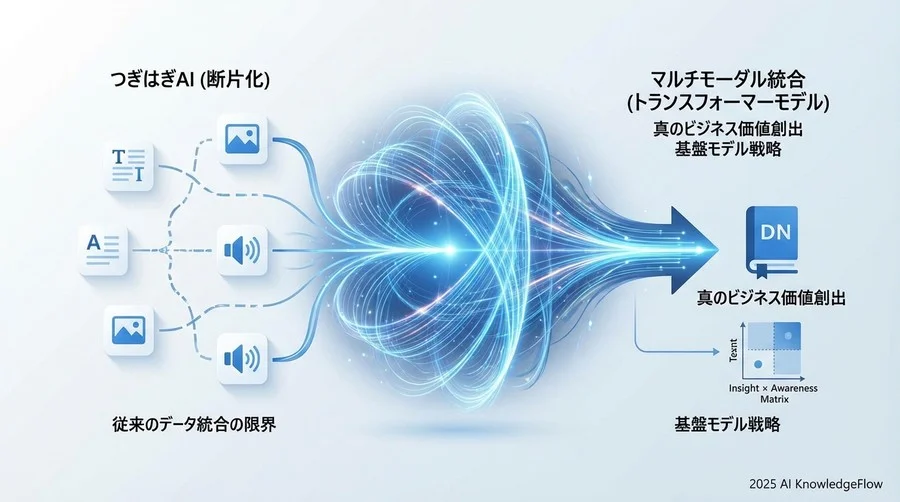 つぎはぎAI (断片化)

T
I

A

従来のデータ統合の限界

マルチモーダル統合
(トランスフォーマーモデル)
真のビジネス価値創出
基盤モデル戦略

DN

真のビジネス価値創出

Texnt

Insight × Awareness
Matrix

基盤モデル戦略

2025 AI KnowledgeFlow